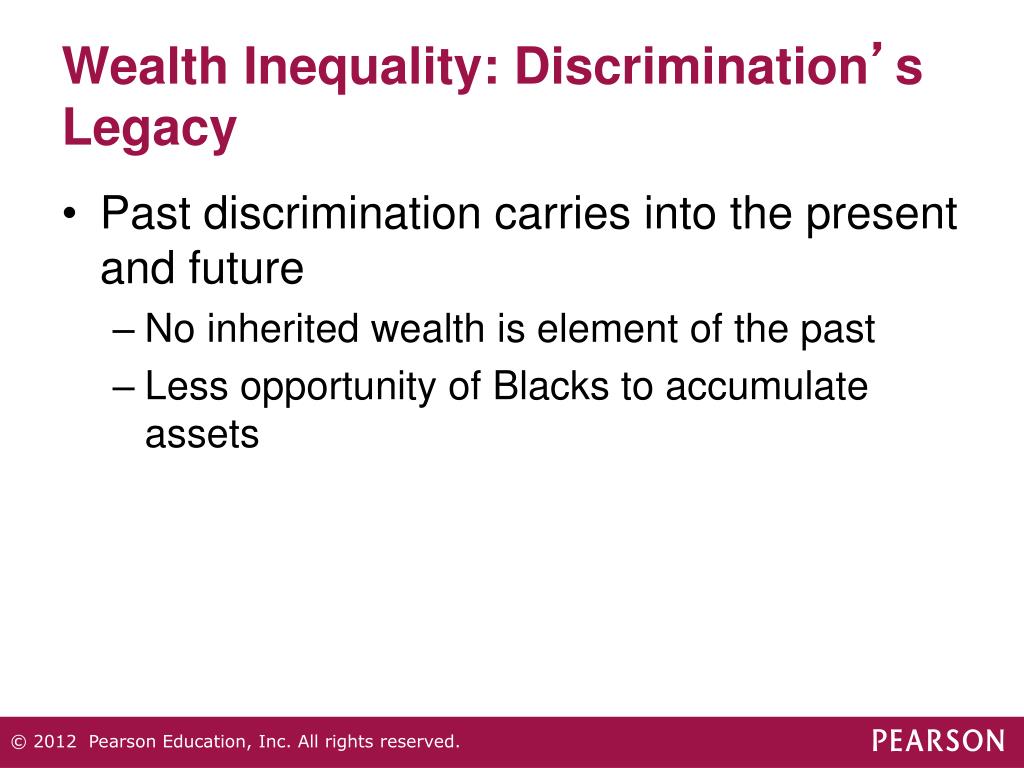 Wealth Inequality: Discrimination’s Legacy

• Past discrimination carries into the present and future
– No inherited wealth is element of the past
– Less opportunity of Blacks to accumulate assets

© 2012 Pearson Education, Inc. All rights reserved.

PEARSON